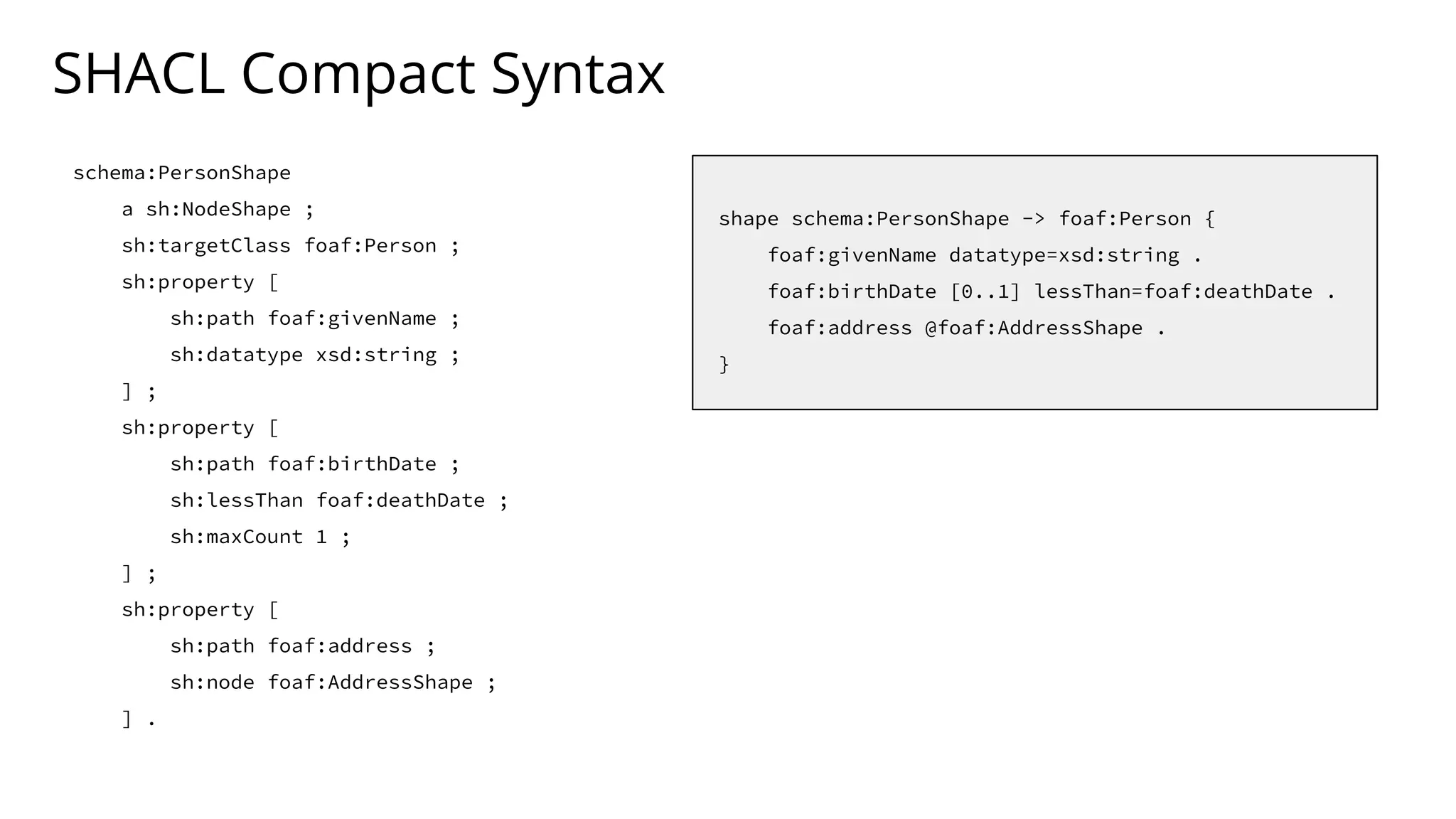 SHACL Compact Syntax

schema:PersonShape
    a sh:NodeShape ;
    sh:targetClass foaf:Person ;
    sh:property [
        sh:path foaf:givenName ;
        sh:datatype xsd:string ;
    ] ;
    sh:property [
        sh:path foaf:birthDate ;
        sh:lessThan foaf:deathDate ;
        sh:maxCount 1 ;
    ] ;
    sh:property [
        sh:path foaf:address ;
        sh:node foaf:AddressShape ;
    ] .

shape schema:PersonShape -> foaf:Person {
    foaf:givenName datatype=xsd:string .
    foaf:birthDate [0..1] lessThan=foaf:deathDate .
    foaf:address @foaf:AddressShape .
}